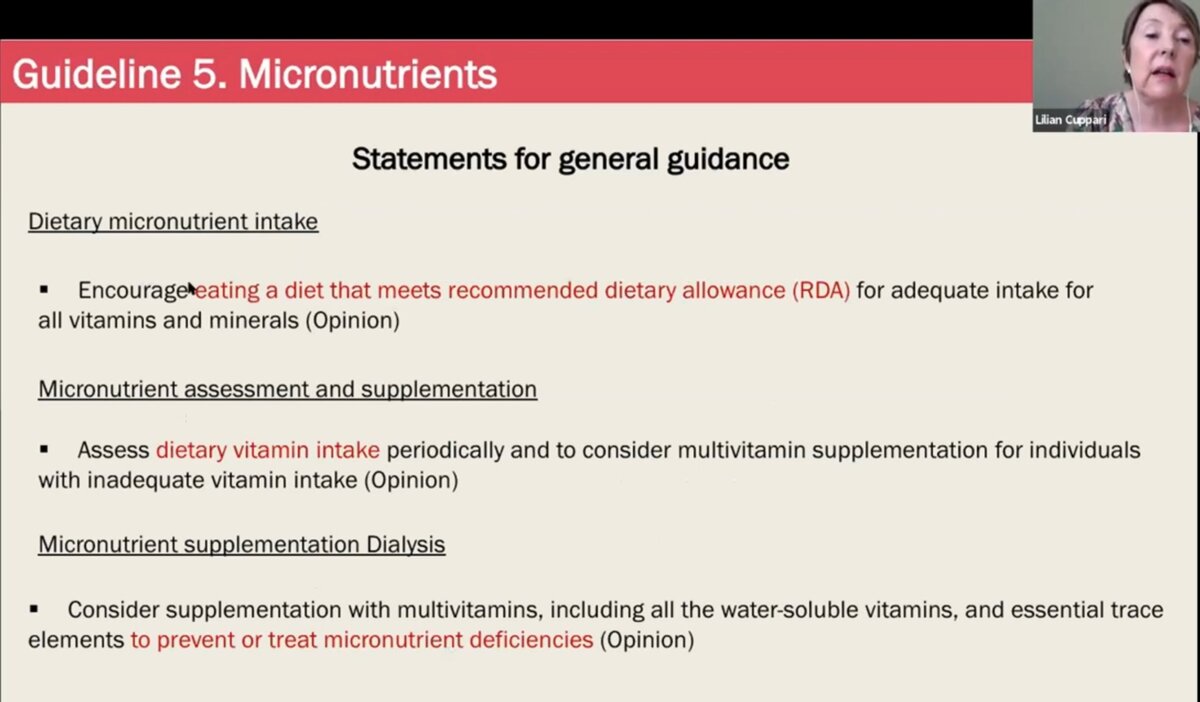 Guideline 5. Micronutrients

Lilian Cuppari

Statements for general guidance

Dietary micronutrient intake

▪ Encourage eating a diet that meets recommended dietary allowance (RDA) for adequate intake for all vitamins and minerals (Opinion)

Micronutrient assessment and supplementation

▪ Assess dietary vitamin intake periodically and to consider multivitamin supplementation for individuals with inadequate vitamin intake (Opinion)

Micronutrient supplementation Dialysis

▪ Consider supplementation with multivitamins, including all the water-soluble vitamins, and essential trace elements to prevent or treat micronutrient deficiencies (Opinion)